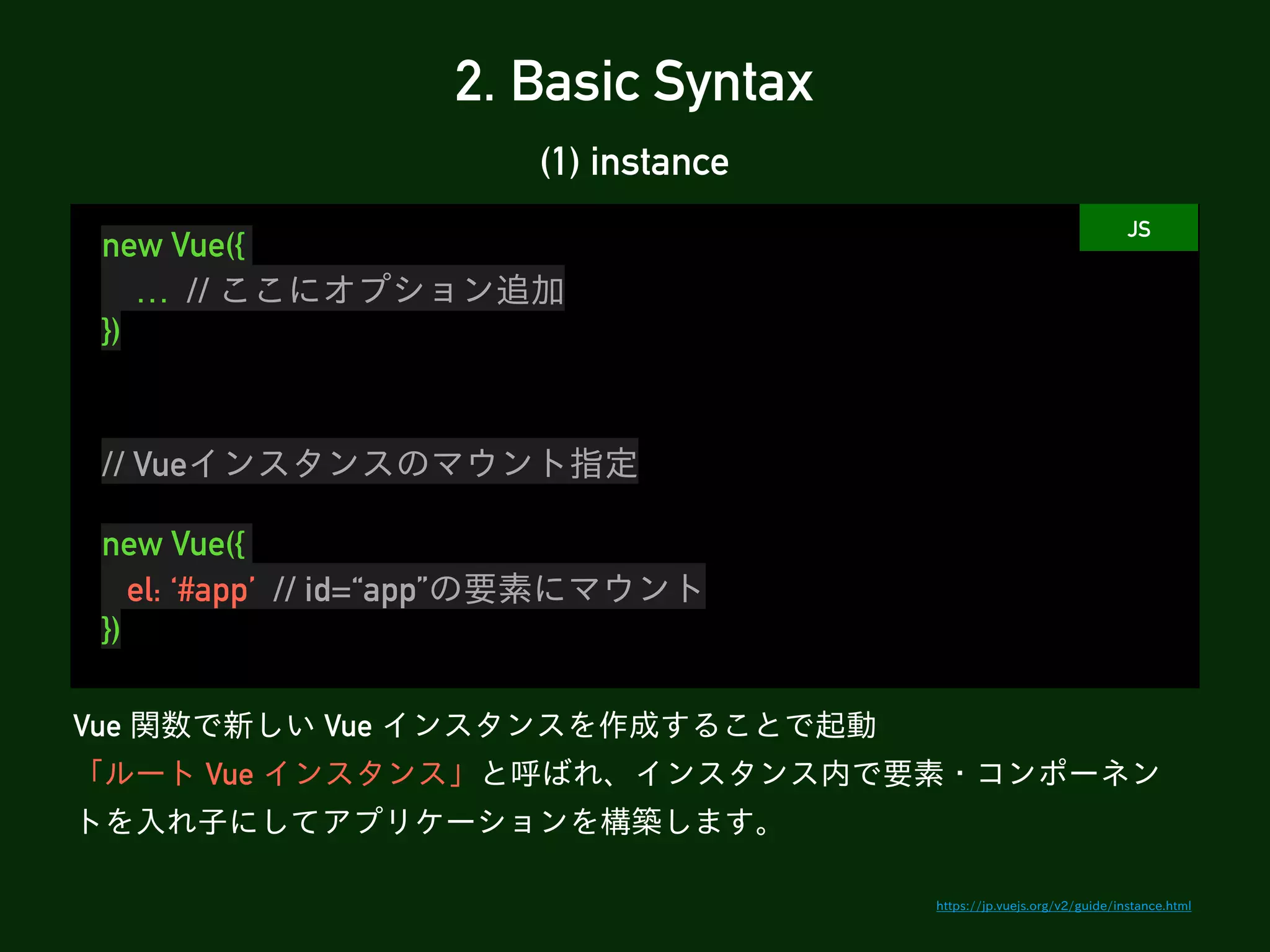 2. Basic Syntax

(1) instance

JS

new Vue({
… // ここにオプション追加
})

// Vueインスタンスのマウント指定

new Vue({
el: ‘#app’ // id=“app”の要素にマウント
})

Vue 関数で新しい Vue インスタンスを作成することで起動
「ルート Vue インスタンス」と呼ばれ、インスタンス内で要素・コンポーネントを入れ子にしてアプリケーションを構築します。

https://jp.vuejs.org/v2/guide/instance.html